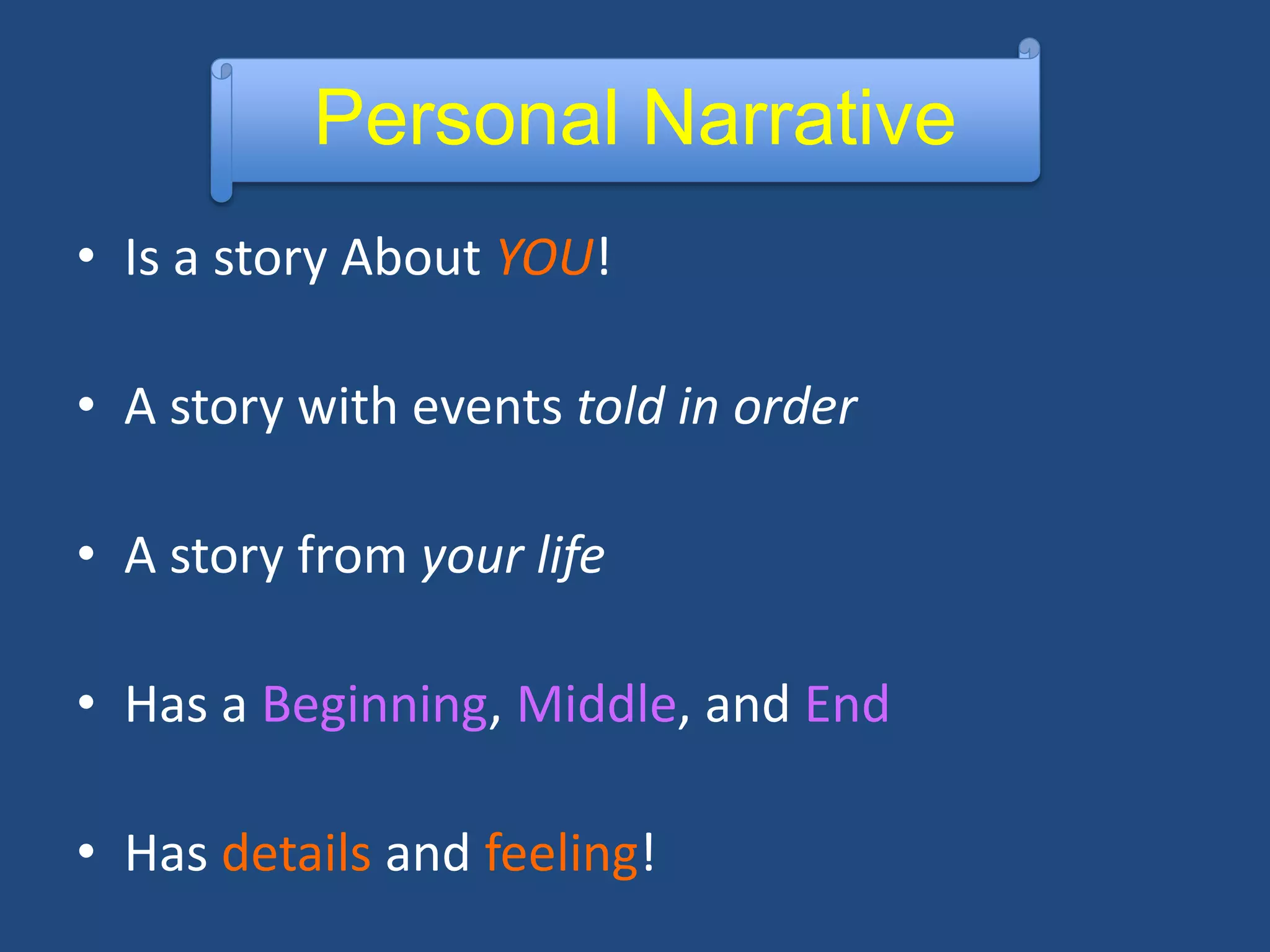 Personal Narrative

• Is a story About YOU!

• A story with events told in order

• A story from your life

• Has a Beginning, Middle, and End

• Has details and feeling!